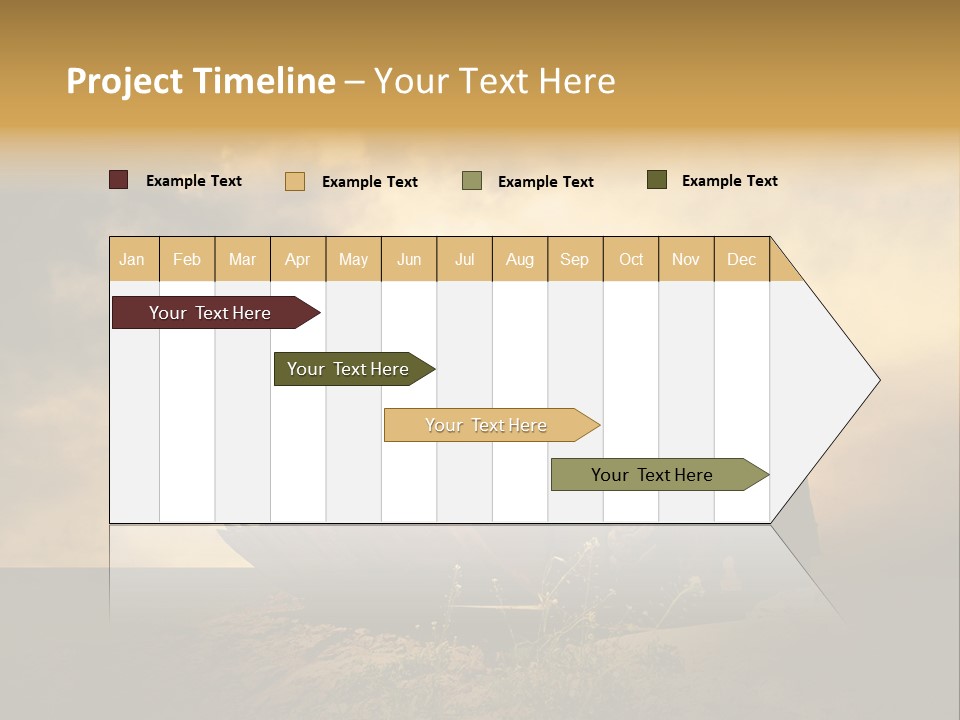 Project Timeline – Your Text Here

Example Text
Example Text
Example Text
Example Text

| Jan | Feb | Mar | Apr | May | Jun | Jul | Aug | Sep | Oct | Nov | Dec |
|---|---|---|---|---|---|---|---|---|---|---|---|

Your Text Here
Your Text Here
Your Text Here
Your Text Here